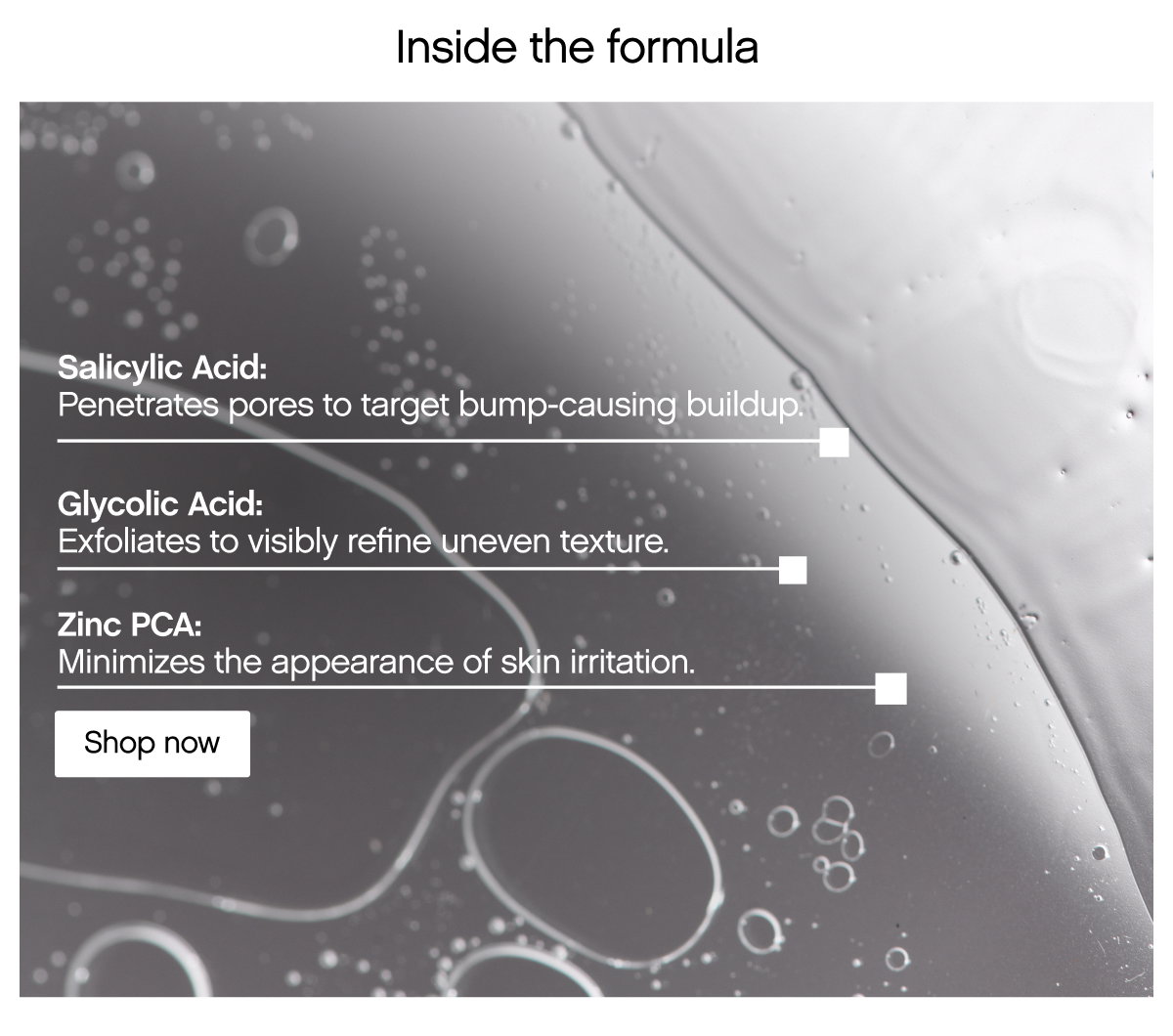 Inside the formula

Salicylic Acid:
Penetrates pores to target bump-causing buildup.

Glycolic Acid:
Exfoliates to visibly refine uneven texture.

Zinc PCA:
Minimizes the appearance of skin irritation.

Shop now